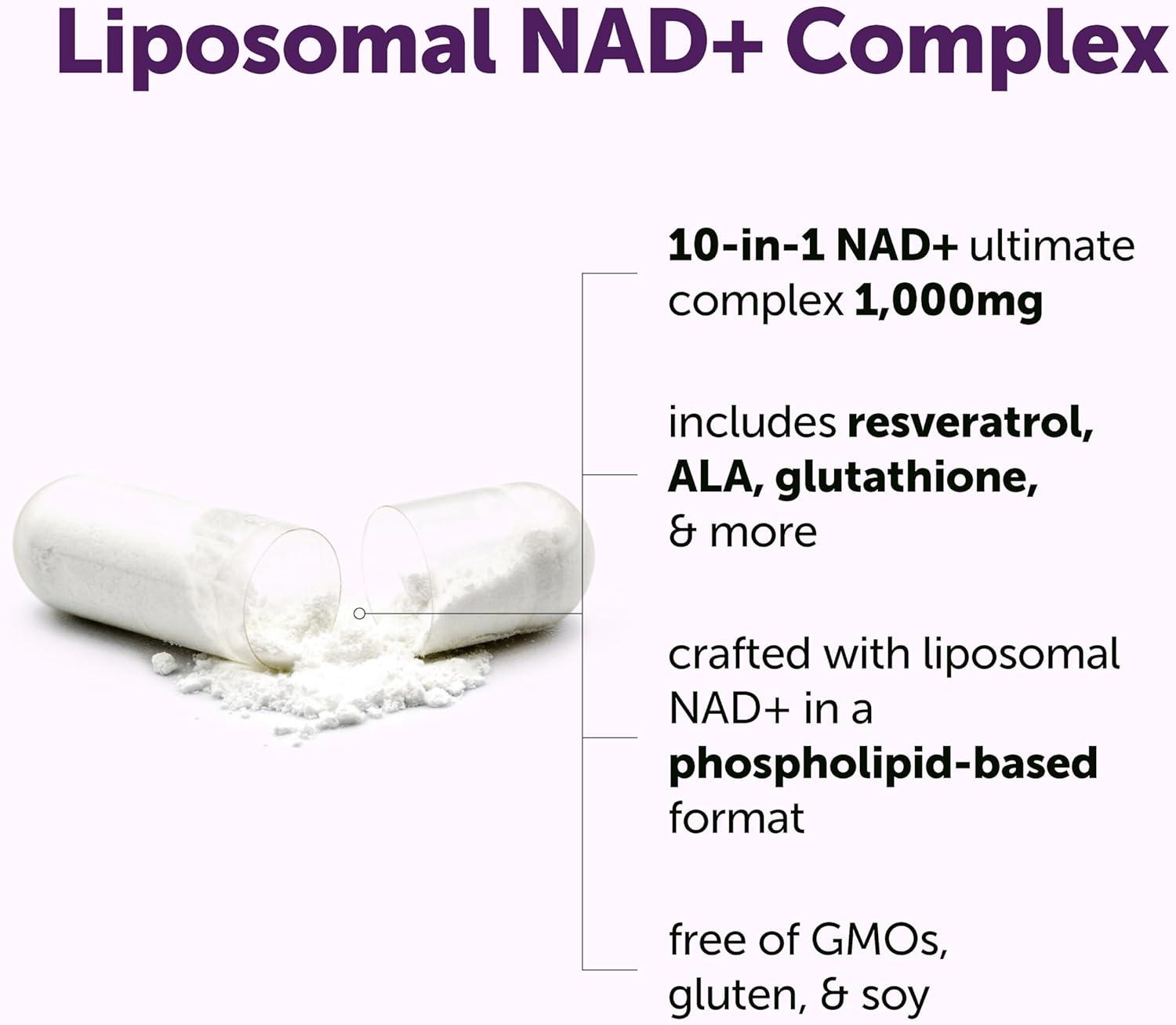 Liposomal NAD+ Complex

10-in-1 NAD+ ultimate complex 1,000mg

includes resveratrol, ALA, glutathione, & more

crafted with liposomal NAD+ in a phospholipid-based format

free of GMOs, gluten, & soy